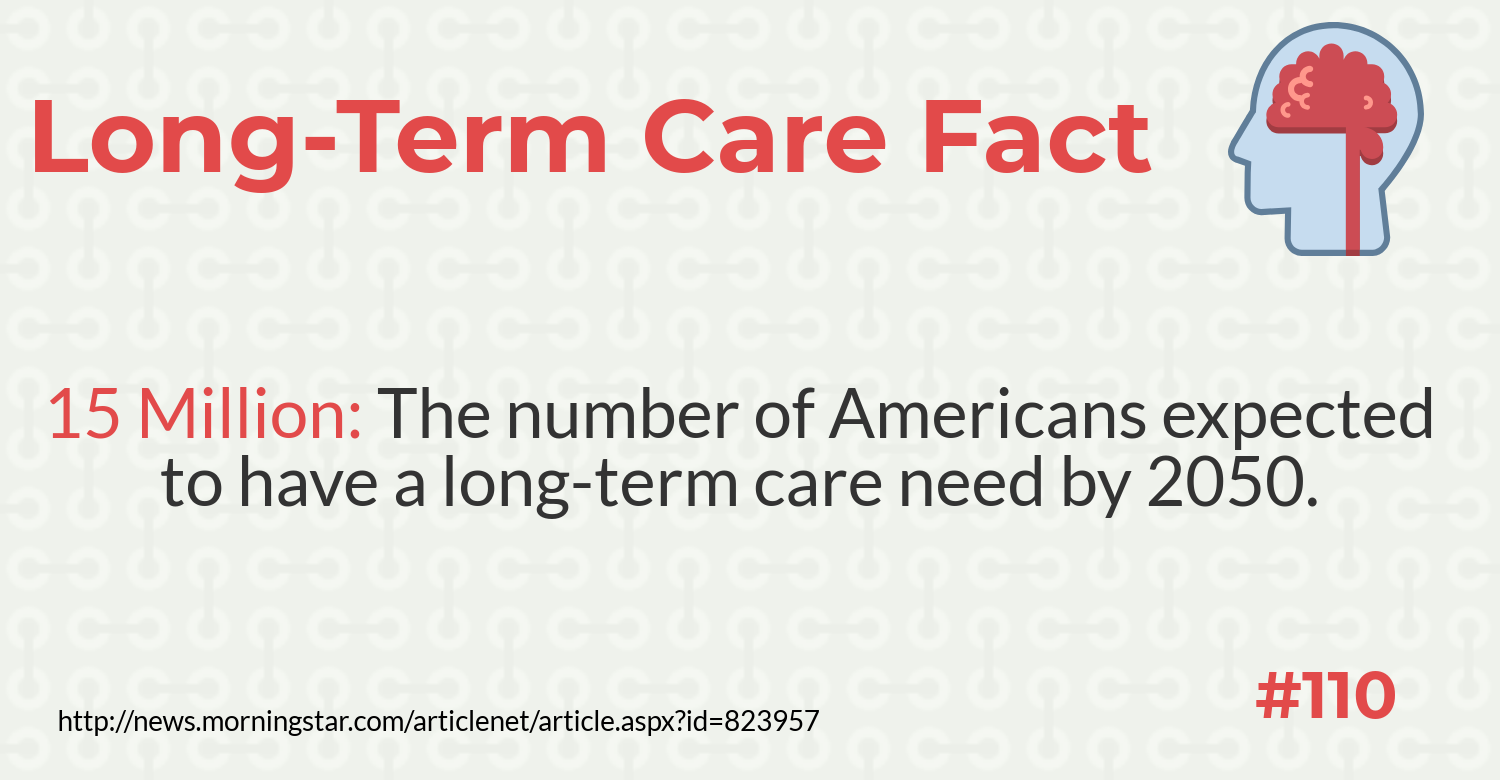 Long-Term Care Fact

15 Million: The number of Americans expected to have a long-term care need by 2050.

http://news.morningstar.com/articlenet/article.aspx?id=823957

#110